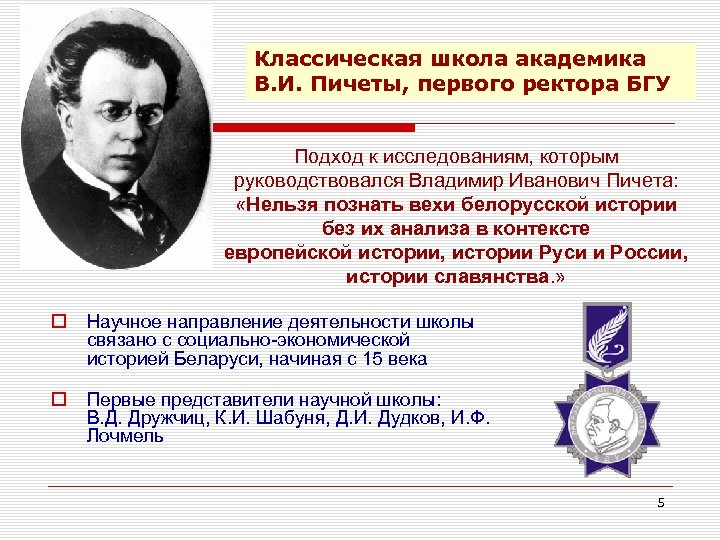 Классическая школа академика В.И. Пичеты, первого ректора БГУ

Подход к исследованиям, которым руководствовался Владимир Иванович Пичета: «Нельзя познать вехи белорусской истории без их анализа в контексте европейской истории, истории Руси и России, истории славянства.»

Научное направление деятельности школы связано с социально-экономической историей Беларуси, начиная с 15 века

Первые представители научной школы: В.Д. Дружчиц, К.И. Шабуня, Д.И. Дудков, И.Ф. Лочмель

5